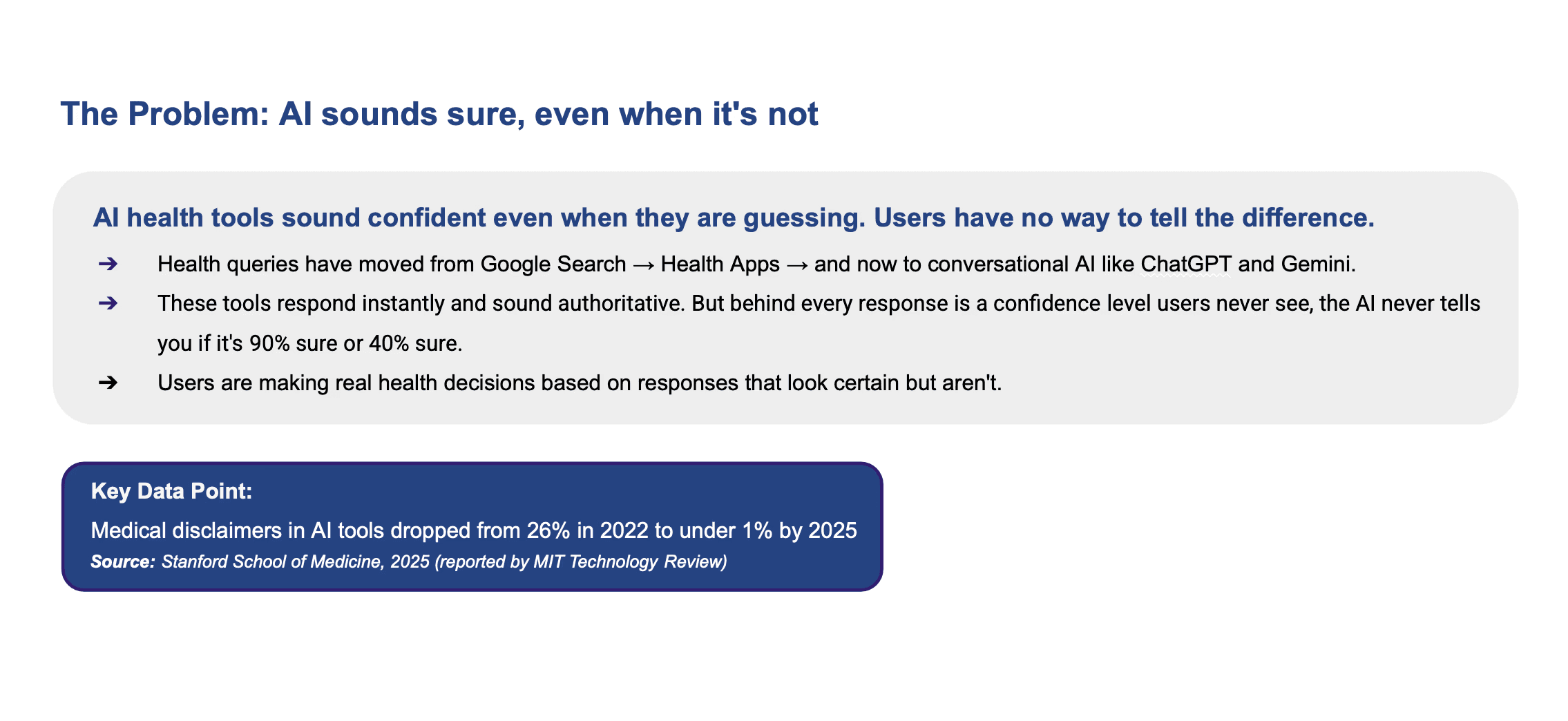 The Problem: AI sounds sure, even when it's not

AI health tools sound confident even when they are guessing. Users have no way to tell the difference.

➔ Health queries have moved from Google Search → Health Apps → and now to conversational AI like ChatGPT and Gemini.

➔ These tools respond instantly and sound authoritative. But behind every response is a confidence level users never see, the AI never tells you if it's 90% sure or 40% sure.

➔ Users are making real health decisions based on responses that look certain but aren't.

Key Data Point:

Medical disclaimers in AI tools dropped from 26% in 2022 to under 1% by 2025

Source: Stanford School of Medicine, 2025 (reported by MIT Technology Review)